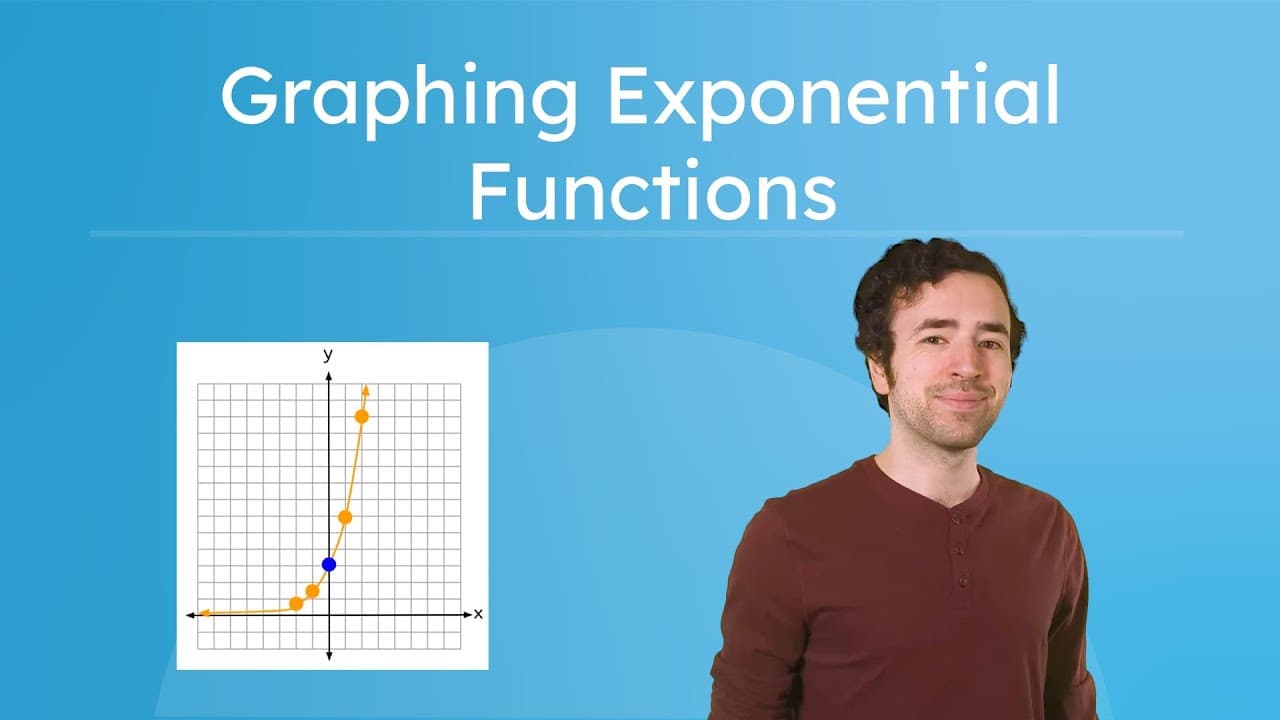 Graphing Exponential Functions

y

x